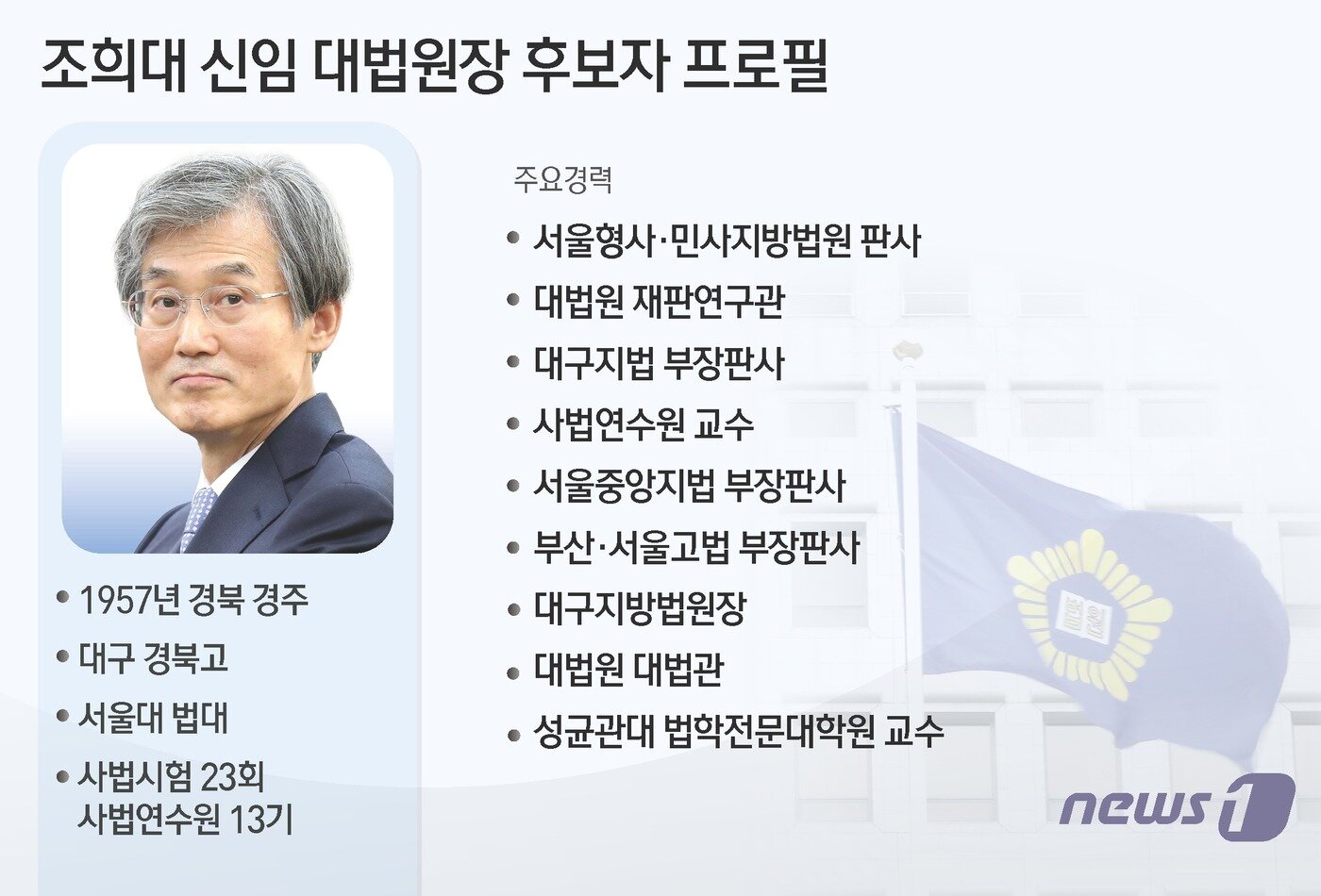 조희대 신임 대법원장 후보자 프로필

• 1957년 경북 경주
• 대구 경북고
• 서울대 법대
• 사법시험 23회
사법연수원 13기

주요경력
• 서울형사·민사지방법원 판사
• 대법원 재판연구관
• 대구지법 부장판사
• 사법연수원 교수
• 서울중앙지법 부장판사
• 부산·서울고법 부장판사
• 대구지방법원장
• 대법원 대법관
• 성균관대 법학전문대학원 교수

법원

news1